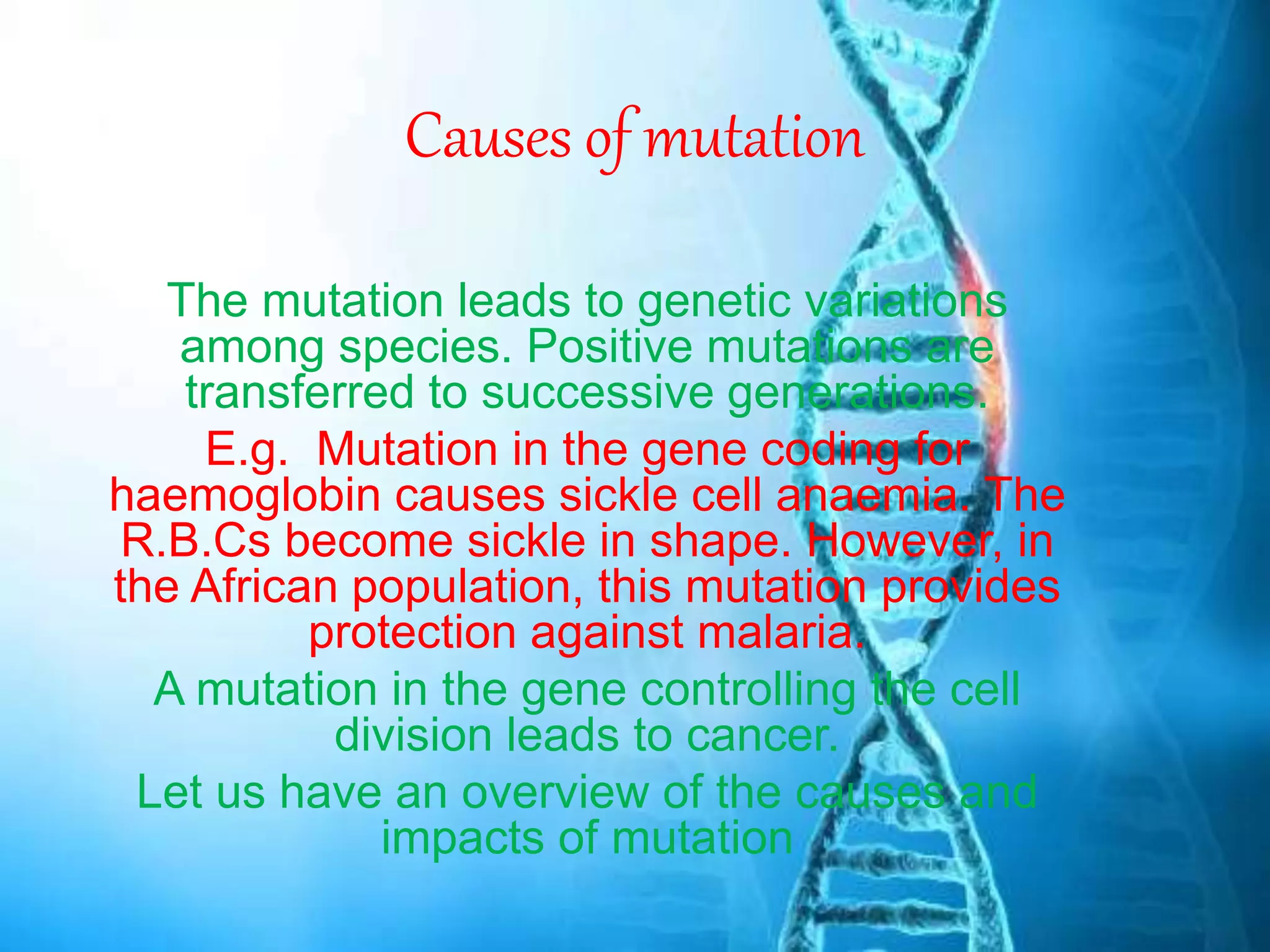 Causes of mutation

The mutation leads to genetic variations among species. Positive mutations are transferred to successive generations.

E.g.  Mutation in the gene coding for haemoglobin causes sickle cell anaemia. The R.B.Cs become sickle in shape. However, in the African population, this mutation provides protection against malaria.

A mutation in the gene controlling the cell division leads to cancer.

Let us have an overview of the causes and impacts of mutation